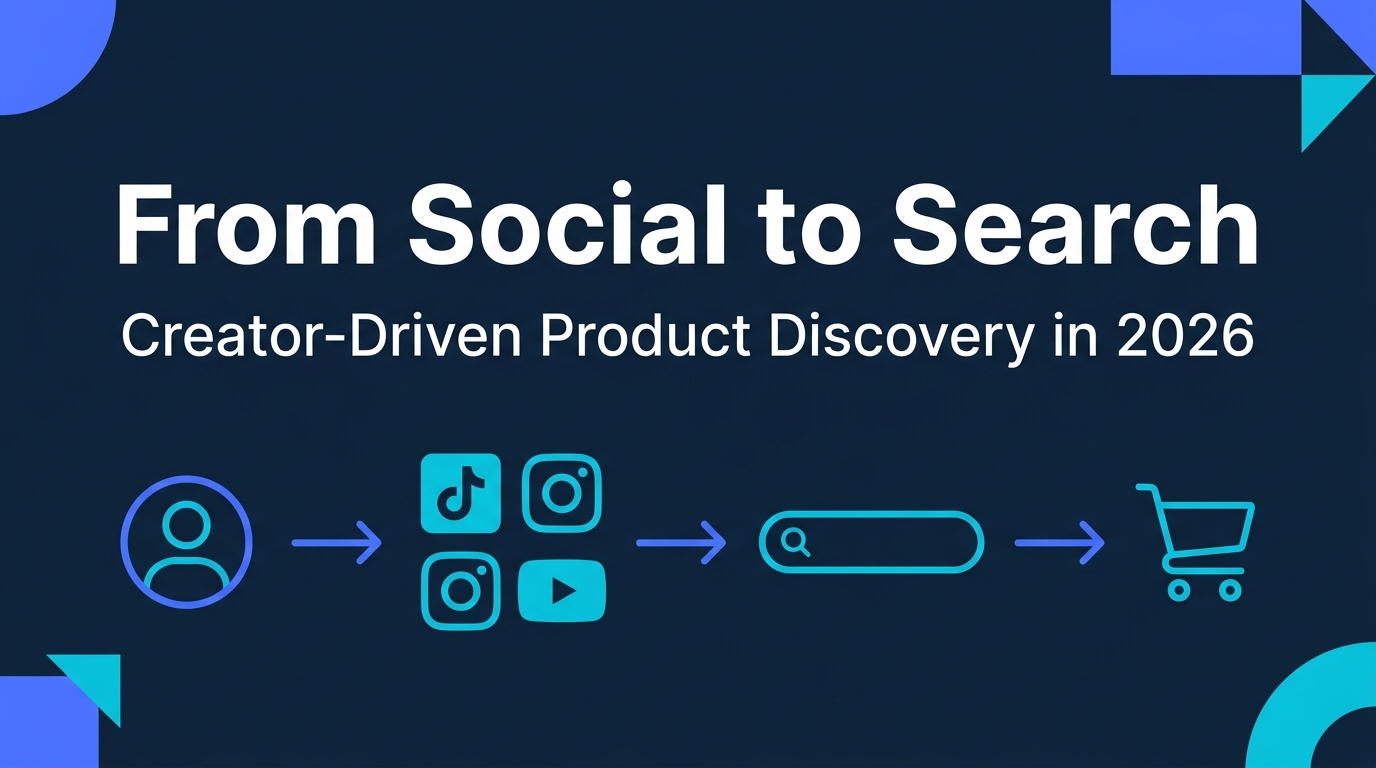 From Social to Search

Creator-Driven Product Discovery in 2026